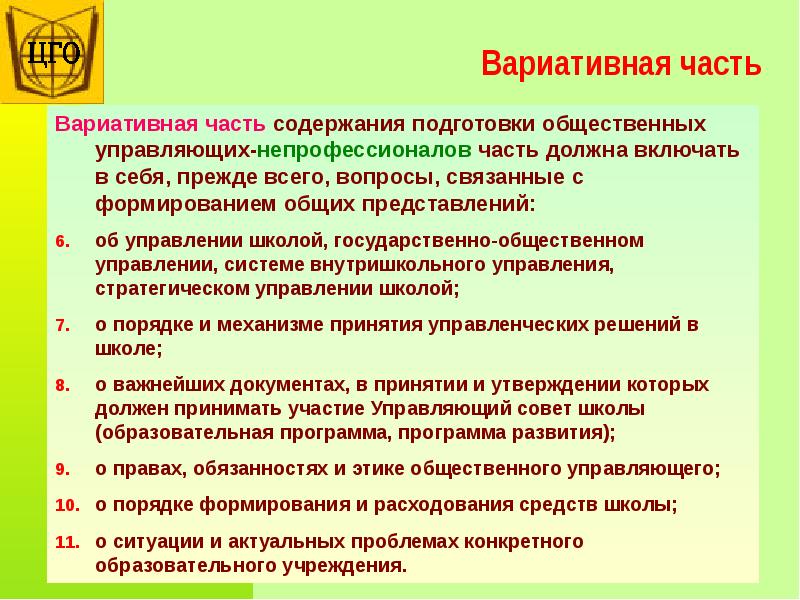 ЦГО

Вариативная часть

Вариативная часть содержания подготовки общественных управляющих-непрофессионалов часть должна включать в себя, прежде всего, вопросы, связанные с формированием общих представлений:

6. об управлении школой, государственно-общественном управлении, системе внутришкольного управления, стратегическом управлении школой;

7. о порядке и механизме принятия управленческих решений в школе;

8. о важнейших документах, в принятии и утверждении которых должен принимать участие Управляющий совет школы (образовательная программа, программа развития);

9. о правах, обязанностях и этике общественного управляющего;

10. о порядке формирования и расходования средств школы;

11. о ситуации и актуальных проблемах конкретного образовательного учреждения.